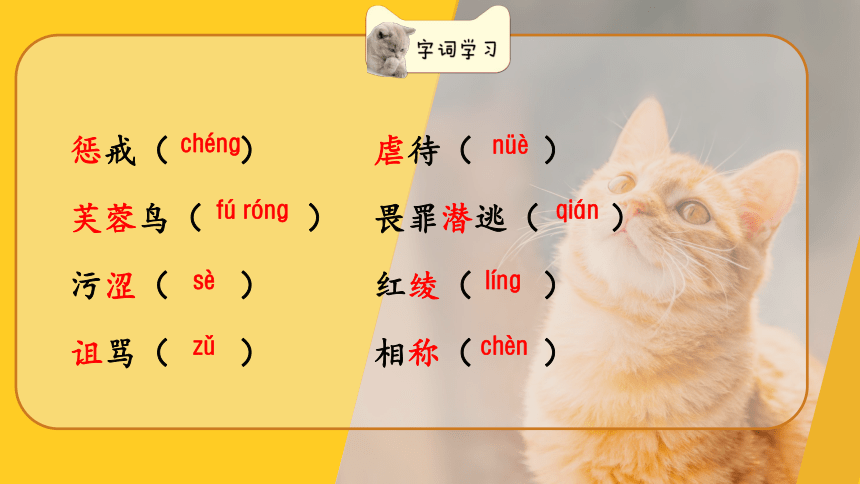 字词学习

惩戒（chéng）
芙蓉鸟（fú róng）
污涩（sè）
诅骂（zǔ）

虐待（nüè）
畏罪潜逃（qián）
红绫（líng）
相称（chèn）